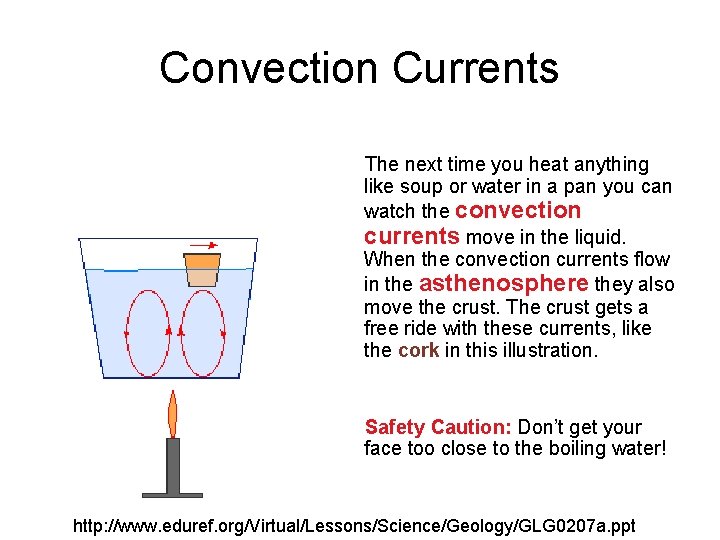 Convection Currents

The next time you heat anything like soup or water in a pan you can watch the convection currents move in the liquid. When the convection currents flow in the asthenosphere they also move the crust. The crust gets a free ride with these currents, like the cork in this illustration.

Safety Caution: Don't get your face too close to the boiling water!

http://www.eduref.org/Virtual/Lessons/Science/Geology/GLG0207a.ppt